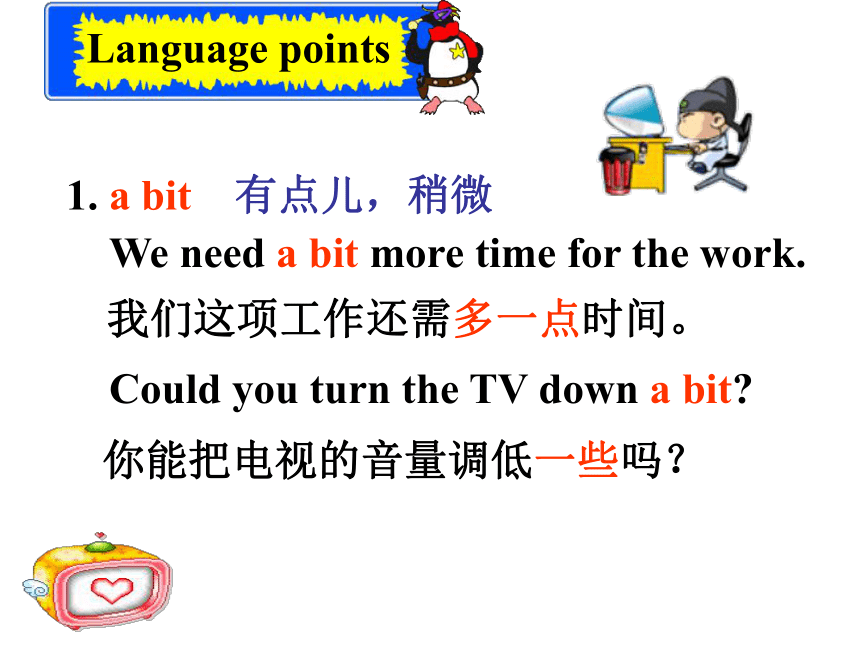 Language points

1. a bit 有点儿，稍微

We need a bit more time for the work.

我们这项工作还需多一点时间。

Could you turn the TV down a bit?

你能把电视的音量调低一些吗？